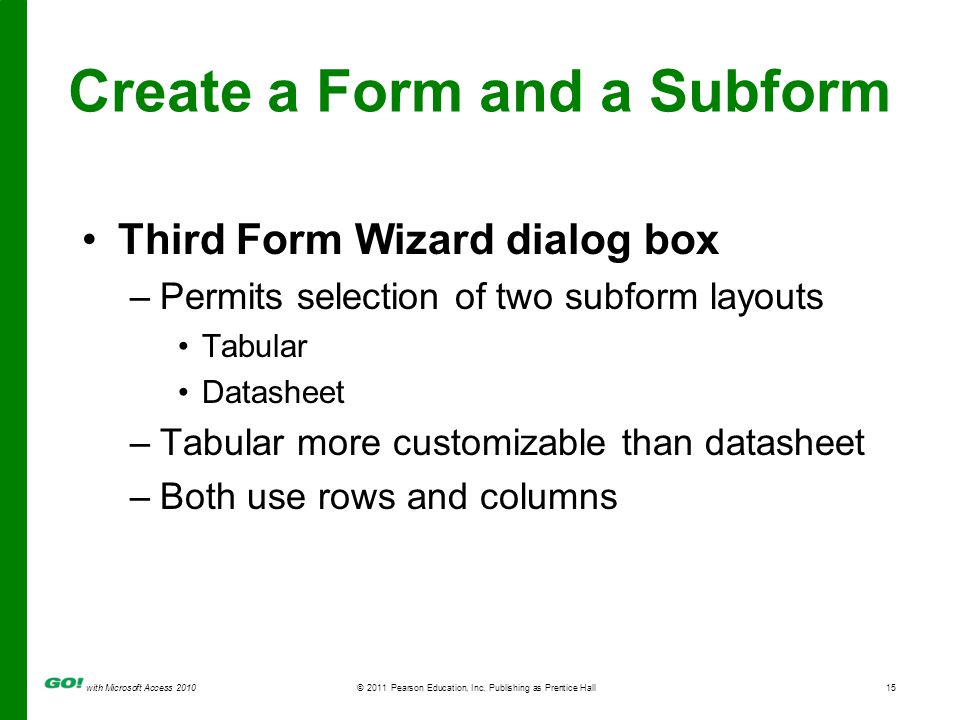 Create a Form and a Subform

• Third Form Wizard dialog box
– Permits selection of two subform layouts
• Tabular
• Datasheet
– Tabular more customizable than datasheet
– Both use rows and columns

GO! with Microsoft Access 2010

© 2011 Pearson Education, Inc. Publishing as Prentice Hall

15